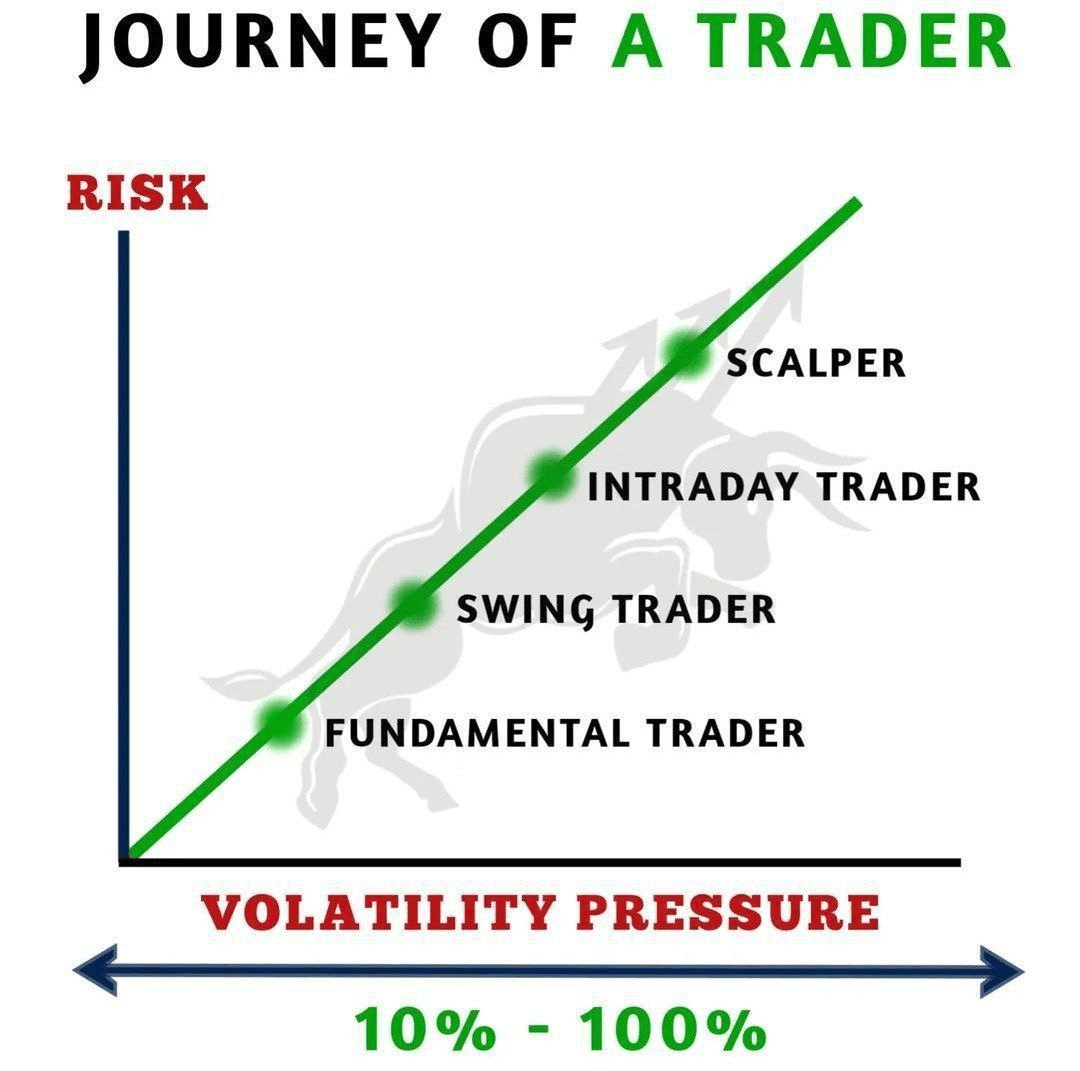 JOURNEY OF A TRADER

RISK

SCALPER

INTRADAY TRADER

SWING TRADER

FUNDAMENTAL TRADER

VOLATILITY PRESSURE

10% - 100%